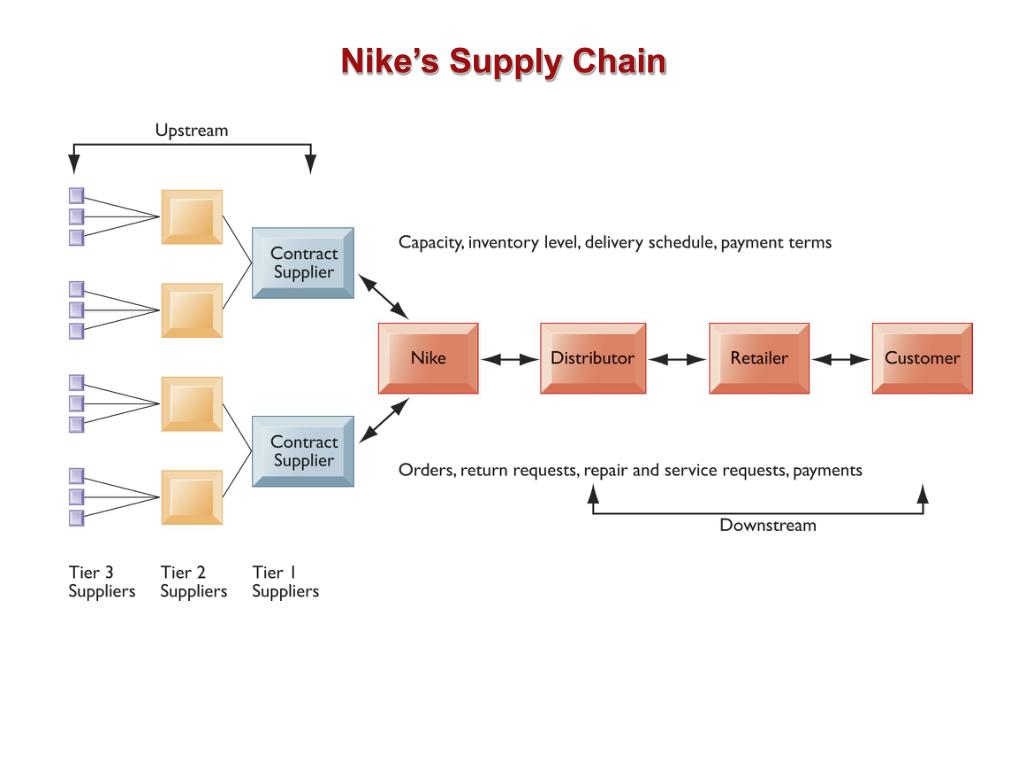 Nike's Supply Chain

Upstream

Contract Supplier

Capacity, inventory level, delivery schedule, payment terms

Nike

Distributor

Retailer

Customer

Contract Supplier

Orders, return requests, repair and service requests, payments

Downstream

Tier 3 Suppliers

Tier 2 Suppliers

Tier 1 Suppliers